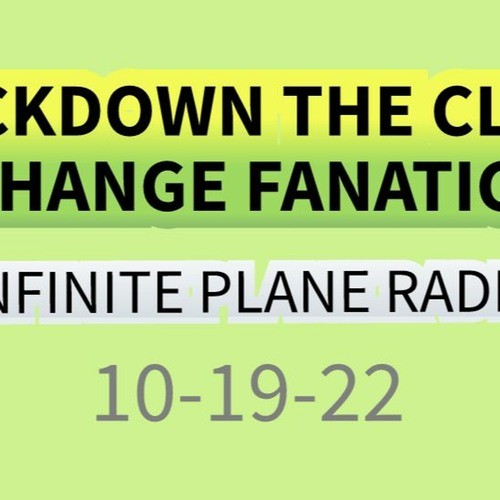 CKDOWN THE CL
HANGE FANATIC

NFINITE PLANE RAD

10-19-22